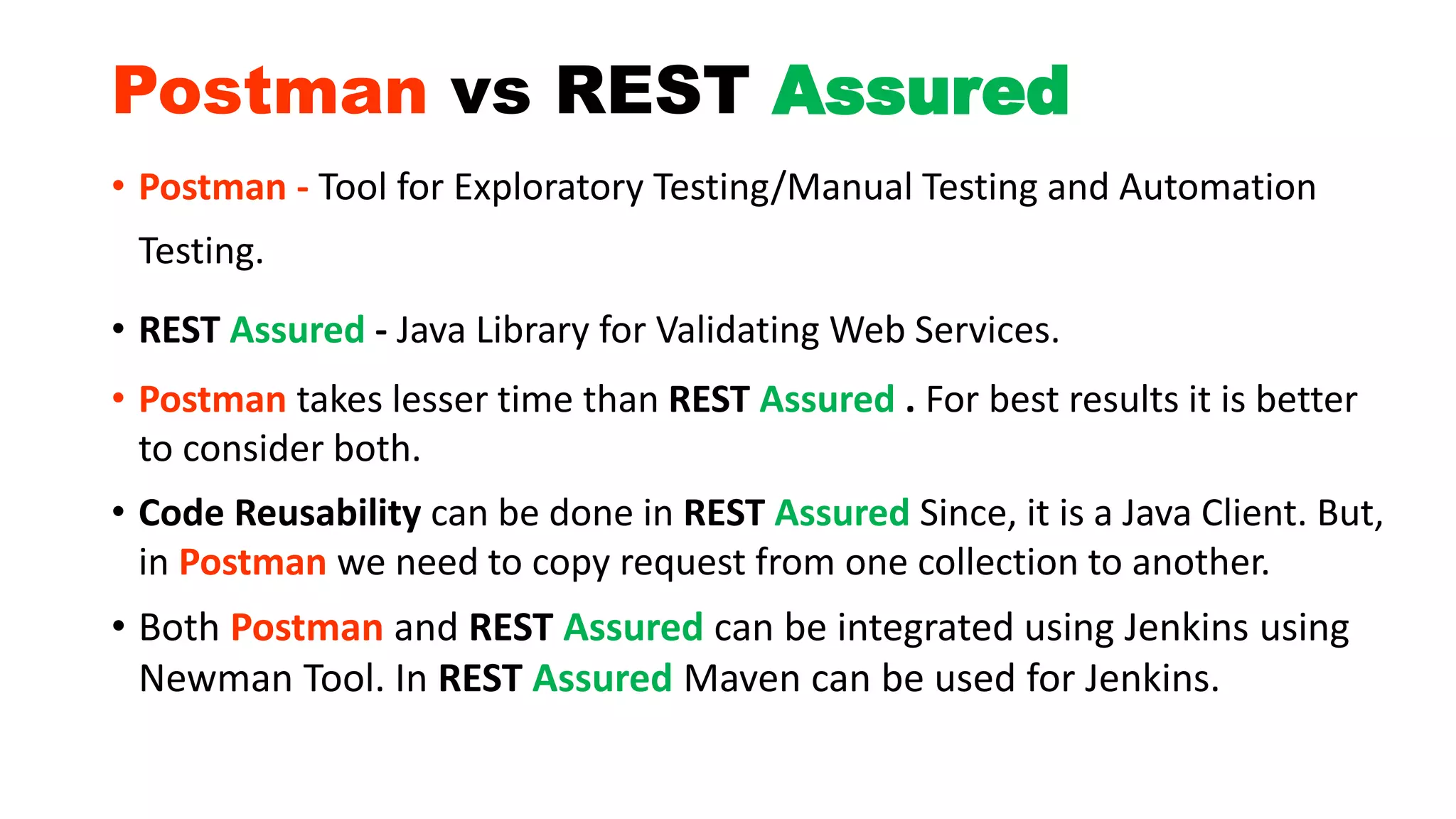 Postman vs REST Assured

• Postman - Tool for Exploratory Testing/Manual Testing and Automation Testing.

• REST Assured - Java Library for Validating Web Services.

• Postman takes lesser time than REST Assured . For best results it is better to consider both.

• Code Reusability can be done in REST Assured Since, it is a Java Client. But, in Postman we need to copy request from one collection to another.

• Both Postman and REST Assured can be integrated using Jenkins using Newman Tool. In REST Assured Maven can be used for Jenkins.